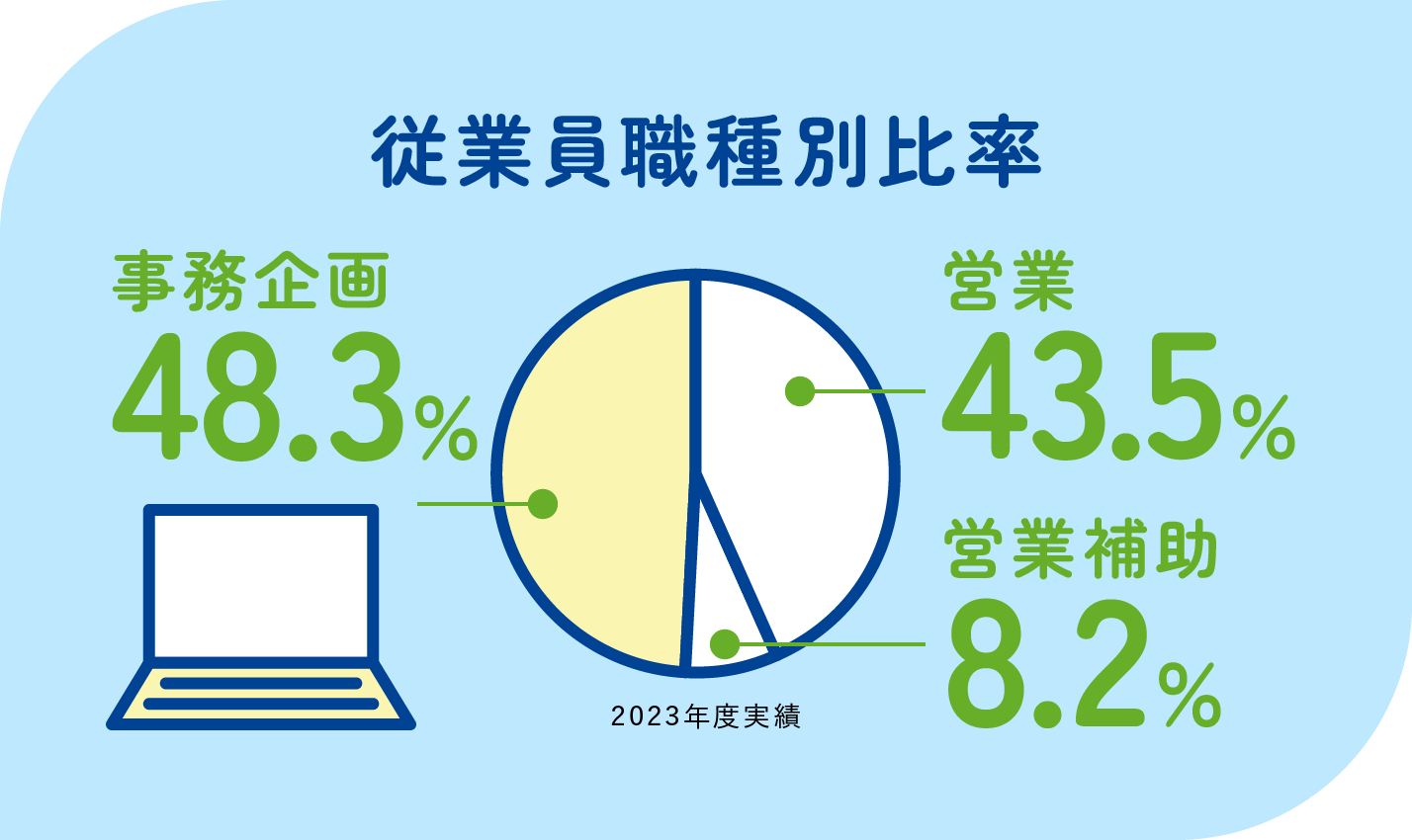 従業員職種別比率

事務企画
48.3%

営業
43.5%

営業補助
8.2%

2023年度実績